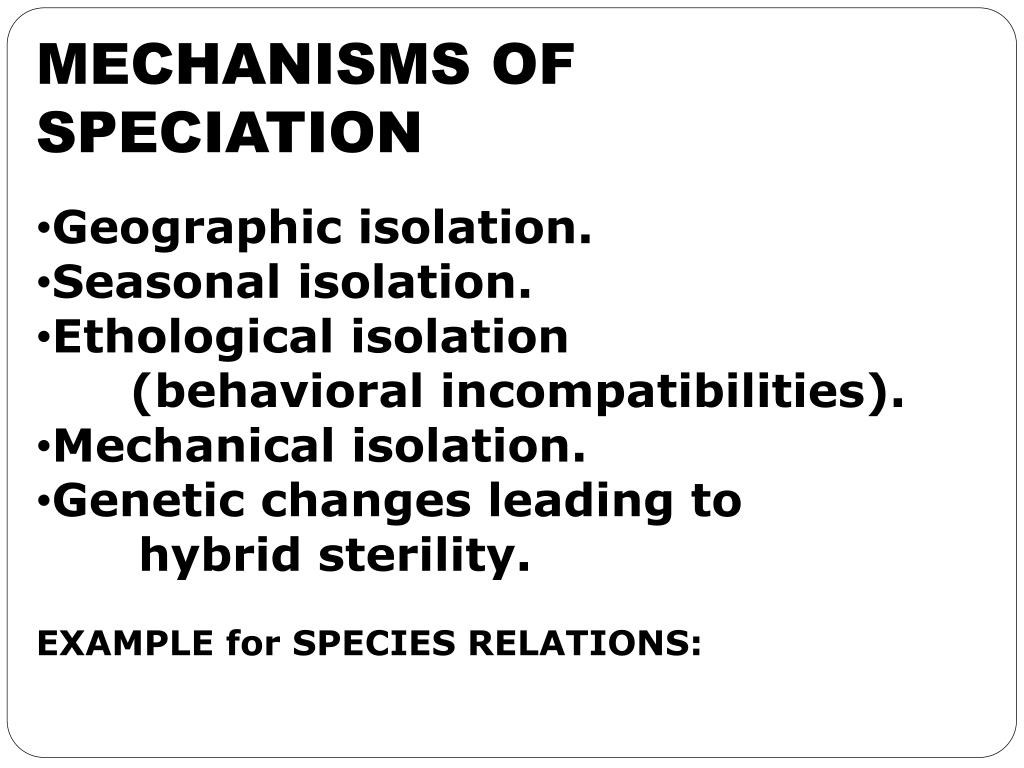 MECHANISMS OF SPECIATION

• Geographic isolation.
• Seasonal isolation.
• Ethological isolation (behavioral incompatibilities).
• Mechanical isolation.
• Genetic changes leading to hybrid sterility.

EXAMPLE for SPECIES RELATIONS: